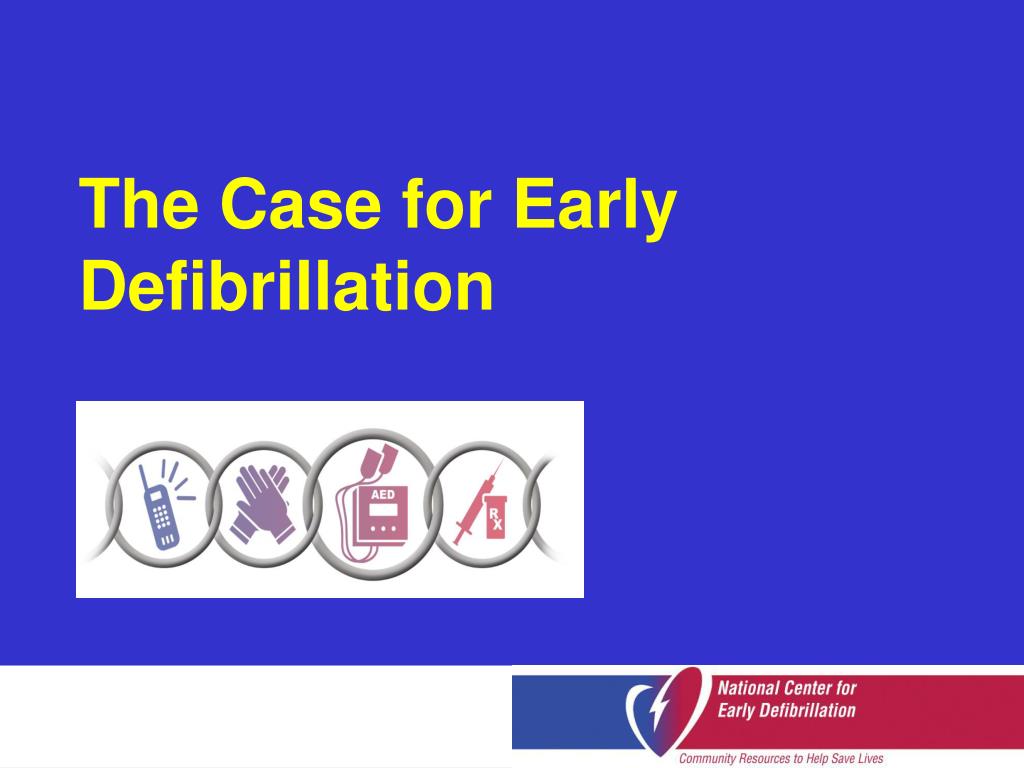 The Case for Early Defibrillation

AED

RX

National Center for Early Defibrillation

Community Resources to Help Save Lives